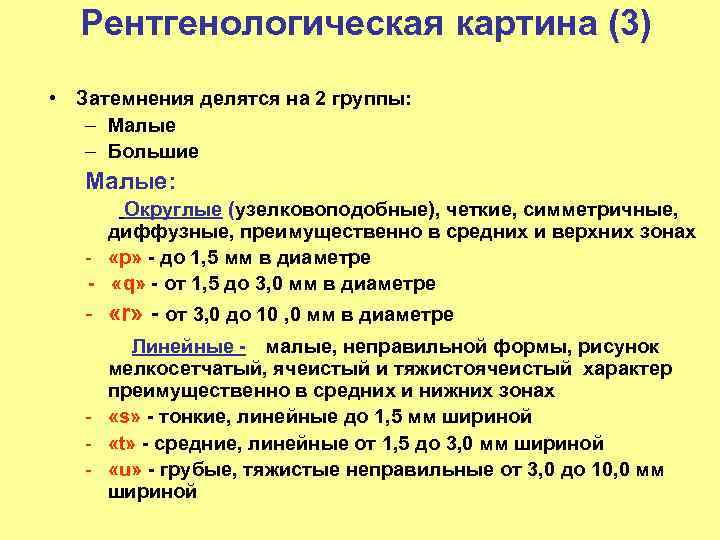 Рентгенологическая картина (3)

• Затемнения делятся на 2 группы:
– Малые
– Большие

Малые:

Округлые (узелковоподобные), четкие, симметричные, диффузные, преимущественно в средних и верхних зонах
- «p» - до 1,5 мм в диаметре
- «q» - от 1,5 до 3,0 мм в диаметре
- «r» - от 3,0 до 10 ,0 мм в диаметре

Линейные - малые, неправильной формы, рисунок мелкосетчатый, ячеистый и тяжистоячеистый характер преимущественно в средних и нижних зонах
- «s» - тонкие, линейные до 1,5 мм шириной
- «t» - средние, линейные от 1,5 до 3,0 мм шириной
- «u» - грубые, тяжистые неправильные от 3,0 до 10,0 мм шириной